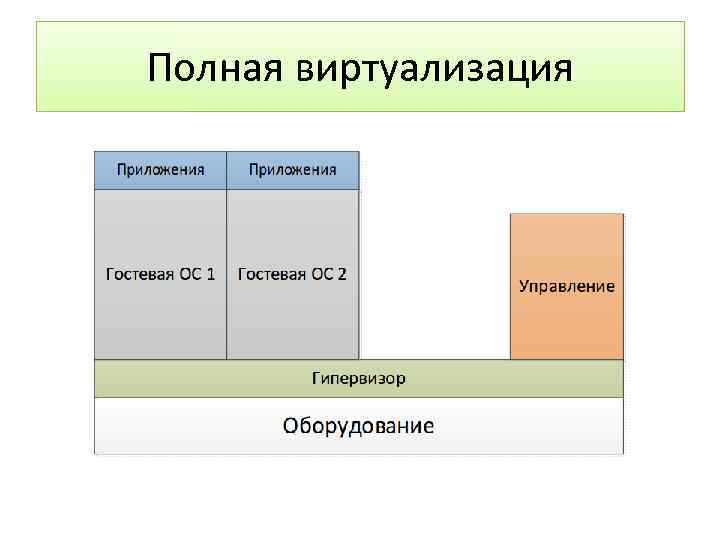 Полная виртуализация

Приложения

Приложения

Гостевая ОС 1

Гостевая ОС 2

Управление

Гипервизор

Оборудование